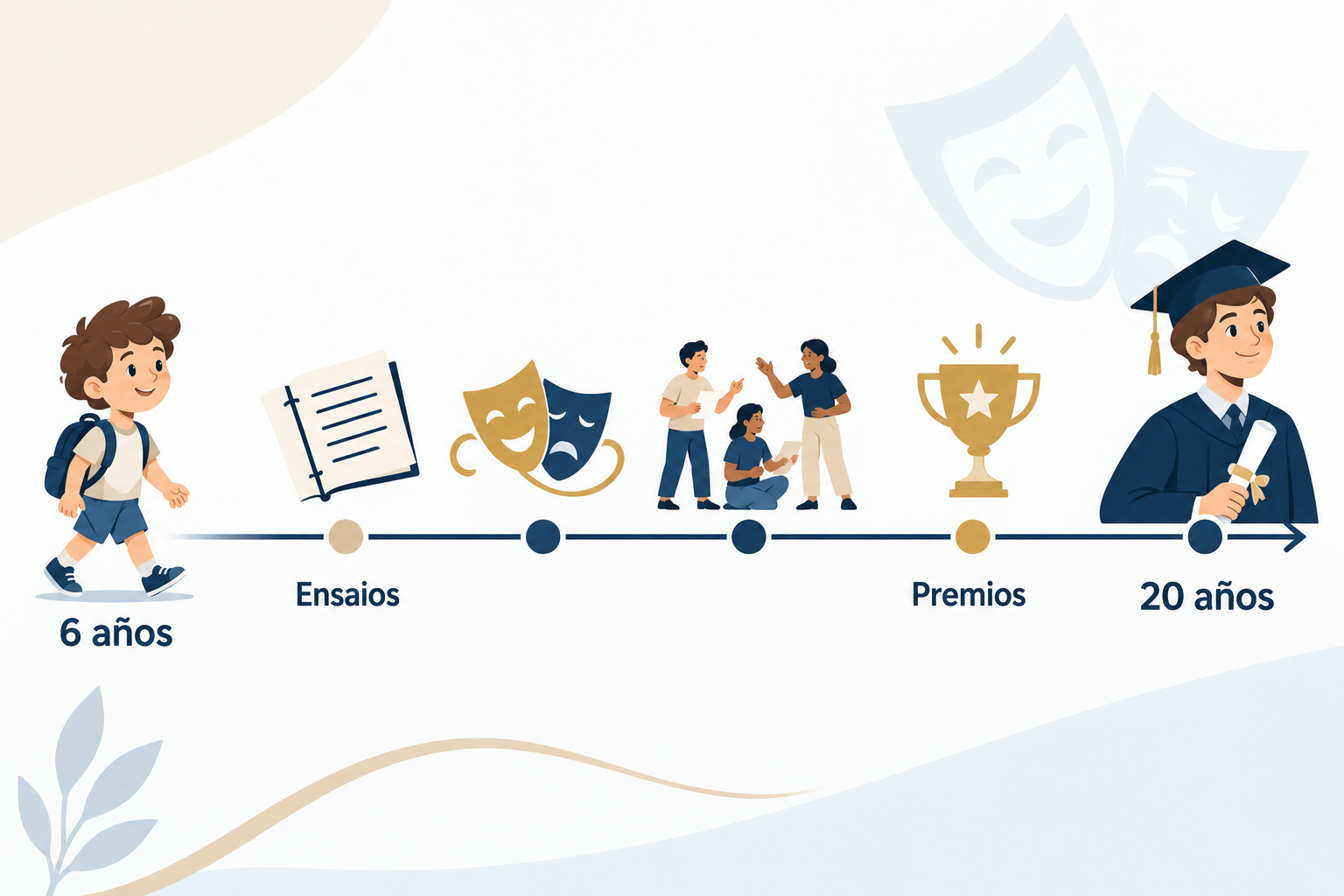 6 años

Ensaios

Premios

20 años